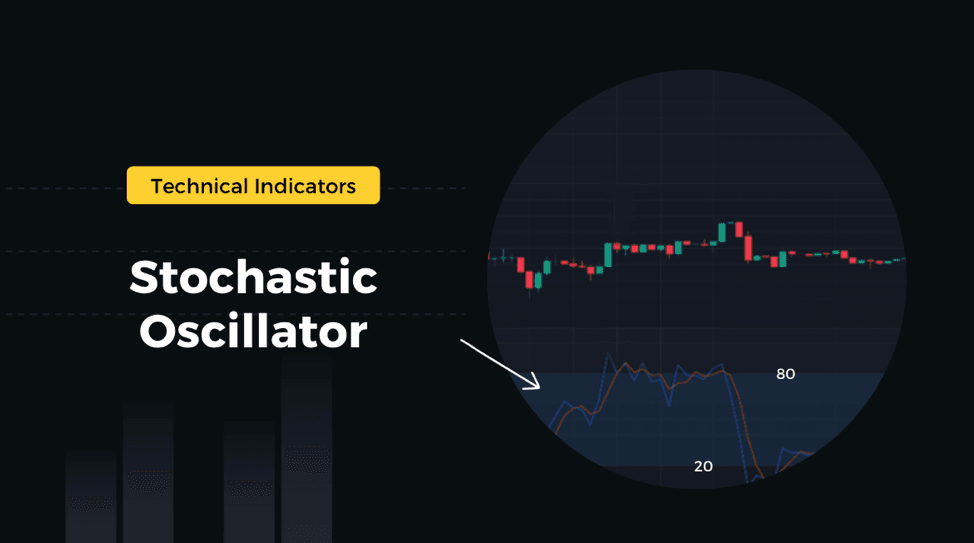 Technical Indicators

Stochastic Oscillator

80

20